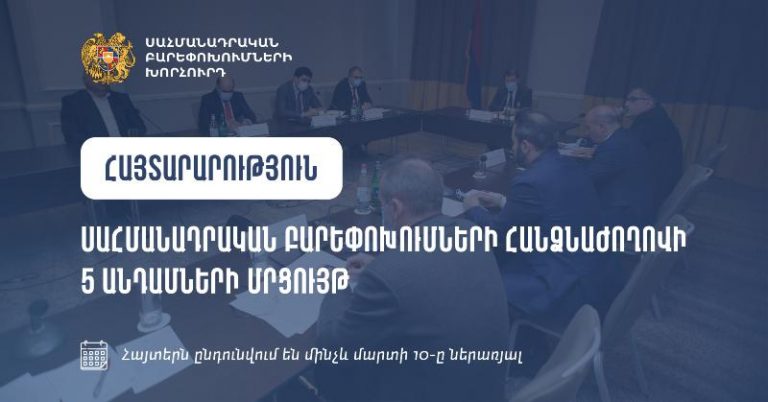 ՍԱՀՄԱՆԱԴՐԱԿԱՆ ԲԱՐԵՓՈԽՈՒՄՆԵՐԻ ԽՈՐՀՈՒՐԴ

ՀԱՅՏԱՐԱՐՈՒԹՅՈՒՆ

ՍԱՀՄԱՆԱԴՐԱԿԱՆ ԲԱՐԵՓՈԽՈՒՄՆԵՐԻ ՀԱՆՁՆԱԺՈՂՈՎԻ 5 ԱՆԴԱՄՆԵՐԻ ՄՐՑՈՒՅԹ

Հայտերն ընդունվում են մինչև մարտի 10-ը ներառյալ